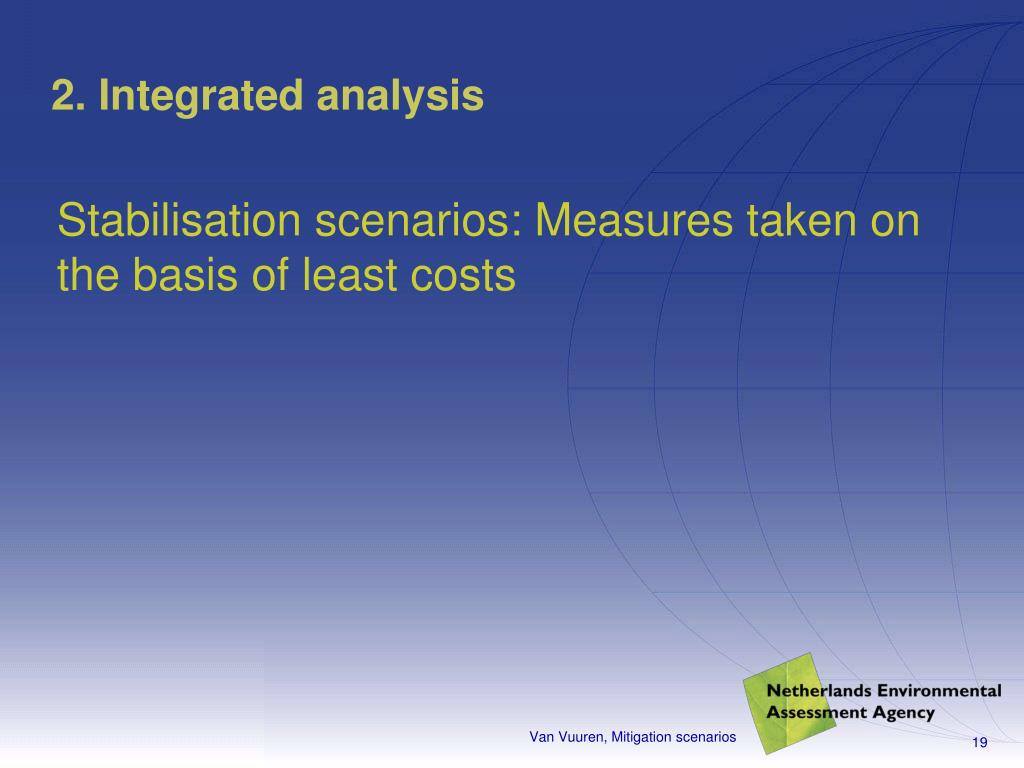 2. Integrated analysis

Stabilisation scenarios: Measures taken on the basis of least costs

Netherlands Environmental Assessment Agency

Van Vuuren, Mitigation scenarios

19